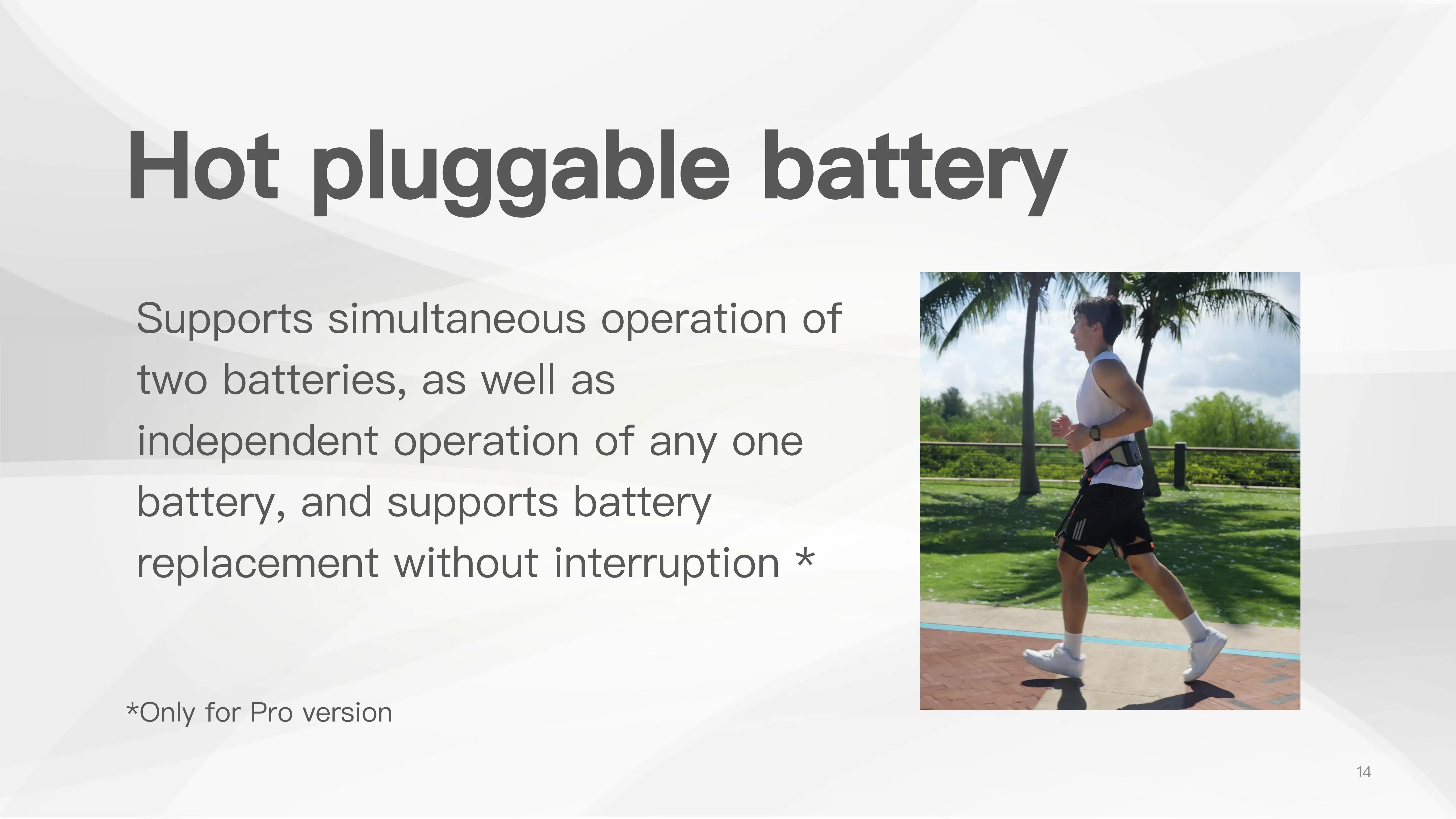 Hot pluggable battery

Supports simultaneous operation of two batteries, as well as independent operation of any one battery, and supports battery replacement without interruption *

*Only for Pro version

14